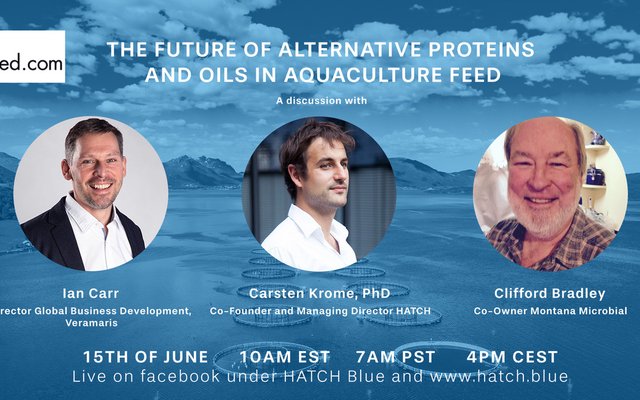 ed.com

THE FUTURE OF ALTERNATIVE PROTEINS AND OILS IN AQUACULTURE FEED

A discussion with

Ian Carr
rector Global Business Development, Veramaris

Carsten Krome, PhD
Co-Founder and Managing Director HATCH

Clifford Bradley
Co-Owner Montana Microbial

15TH OF JUNE 10AM EST 7AM PST 4PM CEST
Live on facebook under HATCH Blue and www.hatch.blue